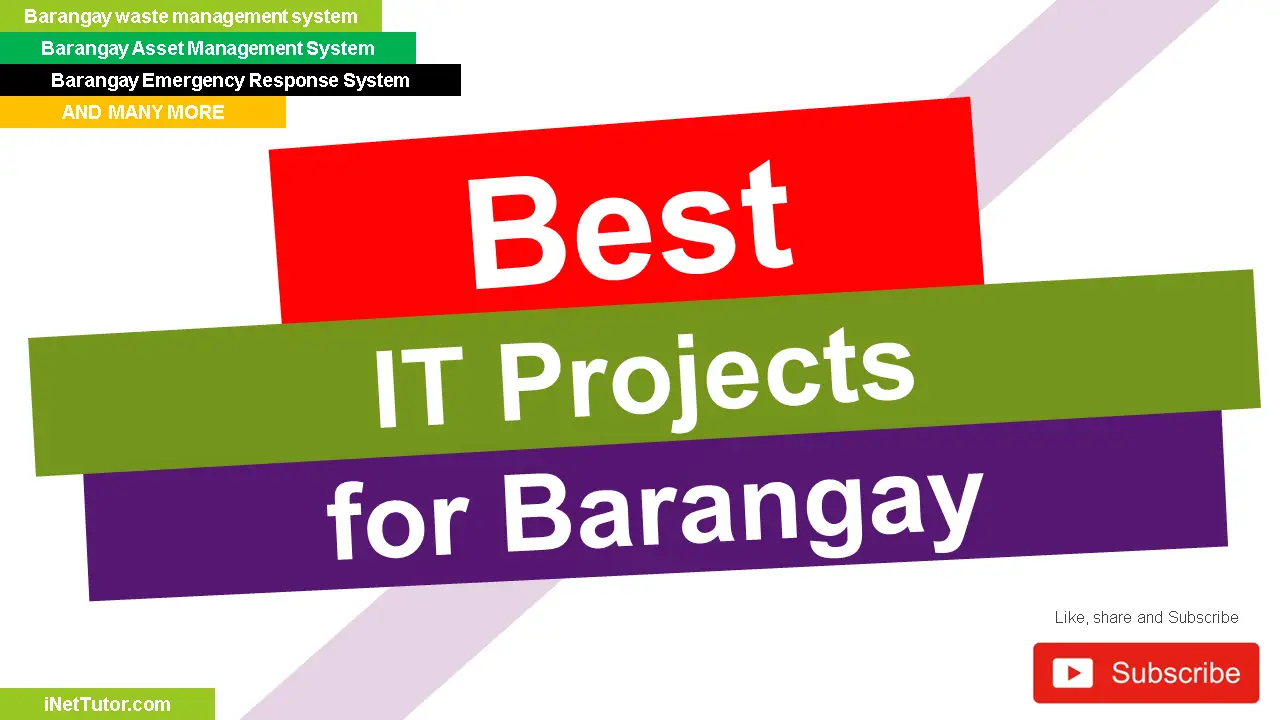 Barangay waste management system
Barangay Asset Management System
Barangay Emergency Response System
AND MANY MORE

Best
IT Projects
for Barangay

Like, share and Subscribe
Subscribe

iNetTutor.com